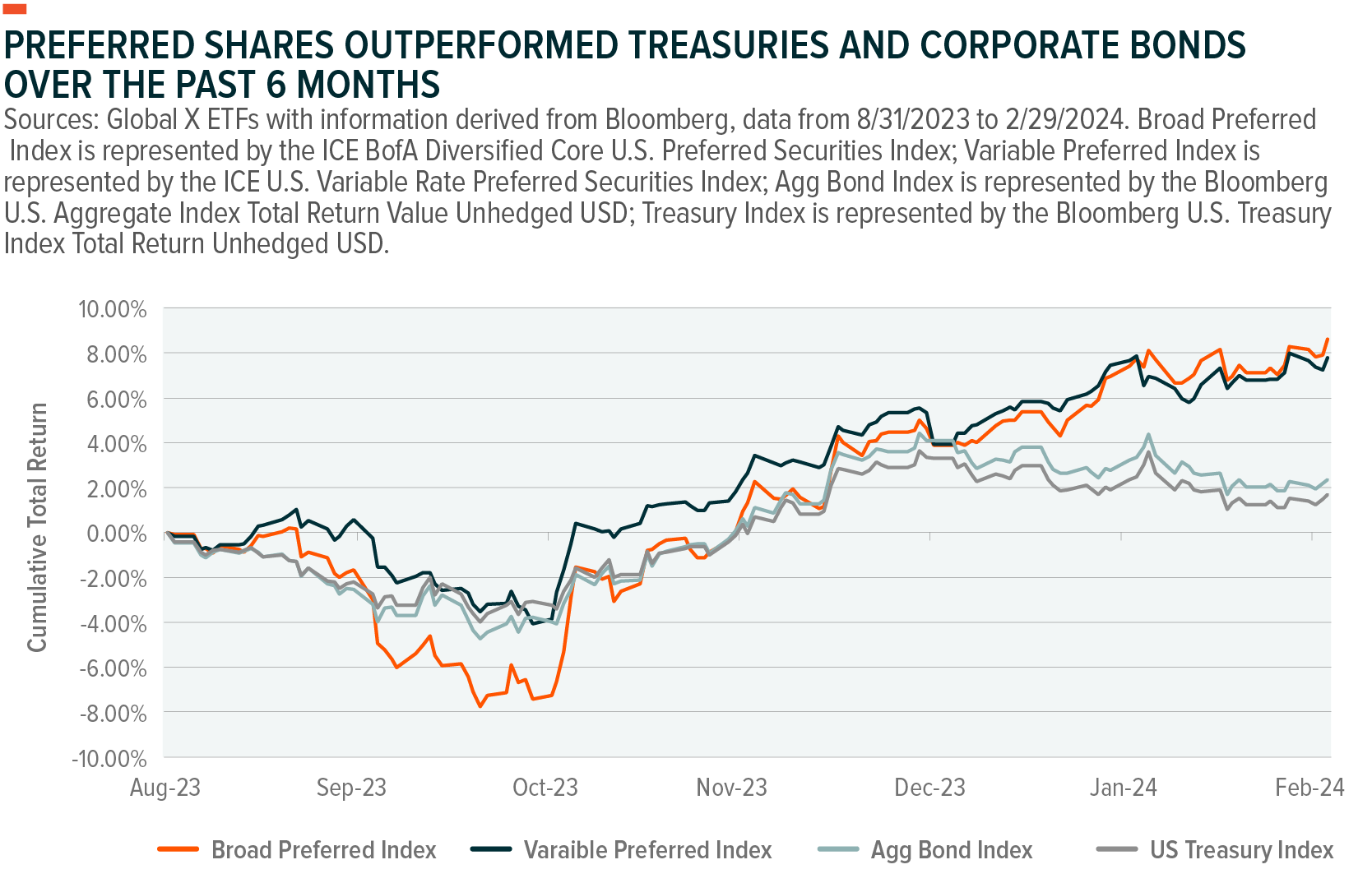 PREFERRED SHARES OUTPERFORMED TREASURIES AND CORPORATE BONDS OVER THE PAST 6 MONTHS

Sources: Global X ETFs with information derived from Bloomberg, data from 8/31/2023 to 2/29/2024. Broad Preferred Index is represented by the ICE BofA Diversified Core U.S. Preferred Securities Index; Variable Preferred Index is represented by the ICE U.S. Variable Rate Preferred Securities Index; Agg Bond Index is represented by the Bloomberg U.S. Aggregate Index Total Return Value Unhedged USD; Treasury Index is represented by the Bloomberg U.S. Treasury Index Total Return Unhedged USD.

Cumulative Total Return

10.00%
8.00%
6.00%
4.00%
2.00%
0.00%
-2.00%
-4.00%
-6.00%
-8.00%
-10.00%

Aug-23 Sep-23 Oct-23 Nov-23 Dec-23 Jan-24 Feb-24

Broad Preferred Index
Varaible Preferred Index
Agg Bond Index
US Treasury Index